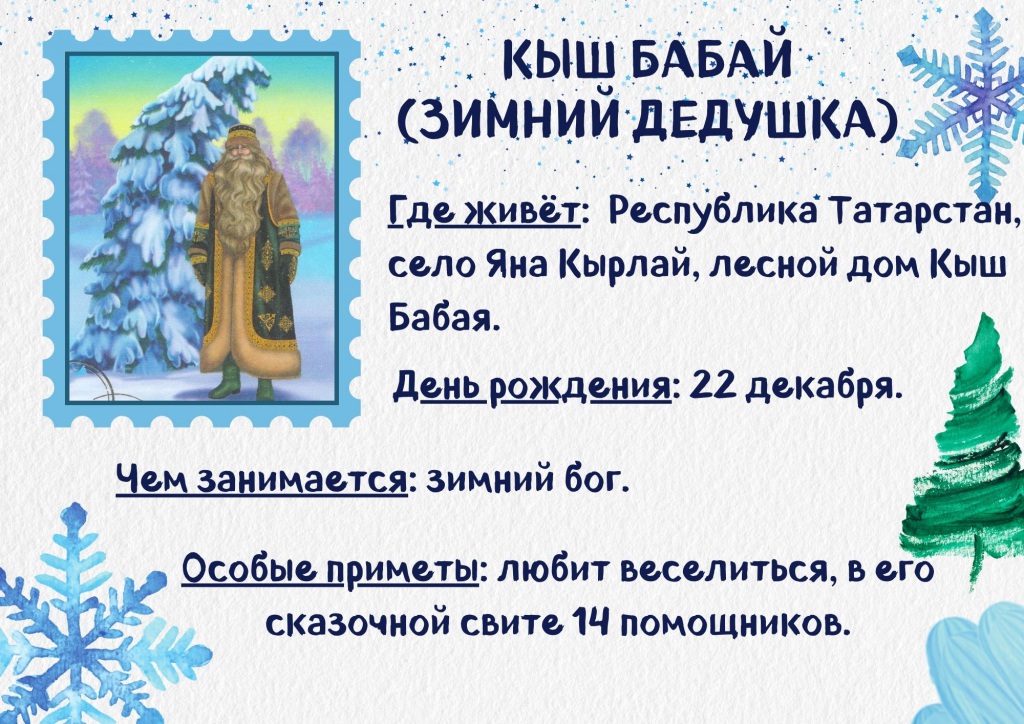 КЫШ БАБАЙ (ЗИМНИЙ ДЕДУШКА)

Где живёт: Республика Татарстан, село Яна Кырлай, лесной дом Кыш Бабая.

День рождения: 22 декабря.

Чем занимается: зимний бог.

Особые приметы: любит веселиться, в его сказочной свите 14 помощников.